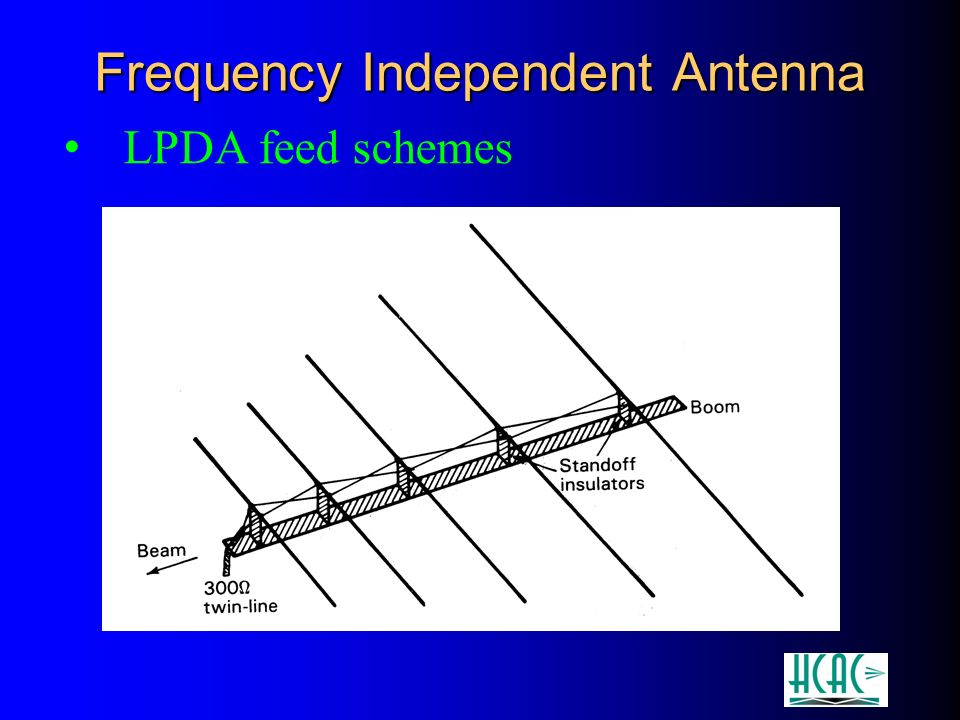 Frequency Independent Antenna

• LPDA feed schemes

Boom

Standoff insulators

Beam

300Ω twin-line

HCAC